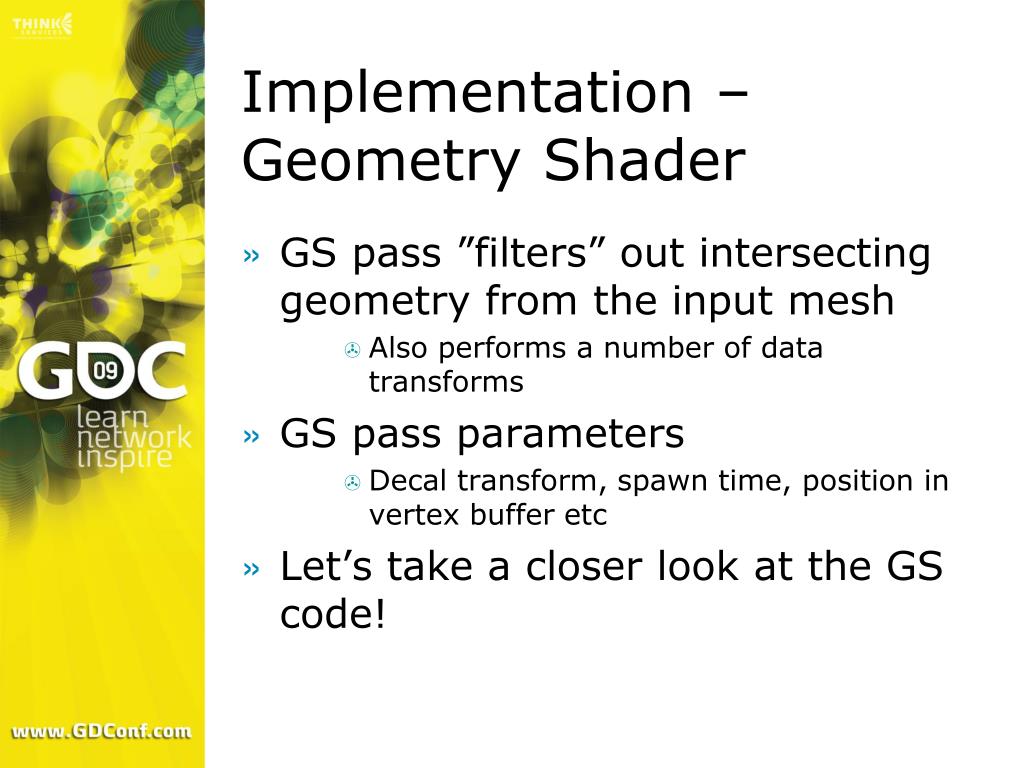 THINK SERVICES

GDC 09
learn
network
inspire

www.GDConf.com

Implementation – Geometry Shader

» GS pass ”filters” out intersecting geometry from the input mesh
 Also performs a number of data transforms
» GS pass parameters
 Decal transform, spawn time, position in vertex buffer etc
» Let’s take a closer look at the GS code!